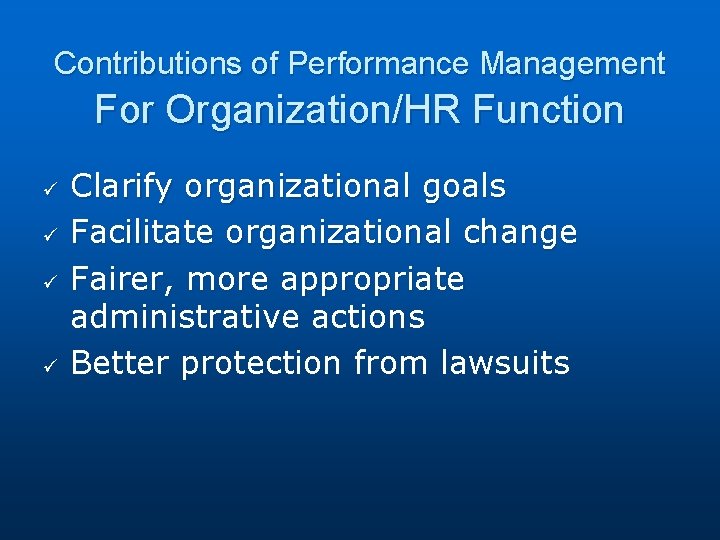 Contributions of Performance Management
For Organization/HR Function

✓ Clarify organizational goals
✓ Facilitate organizational change
✓ Fairer, more appropriate administrative actions
✓ Better protection from lawsuits